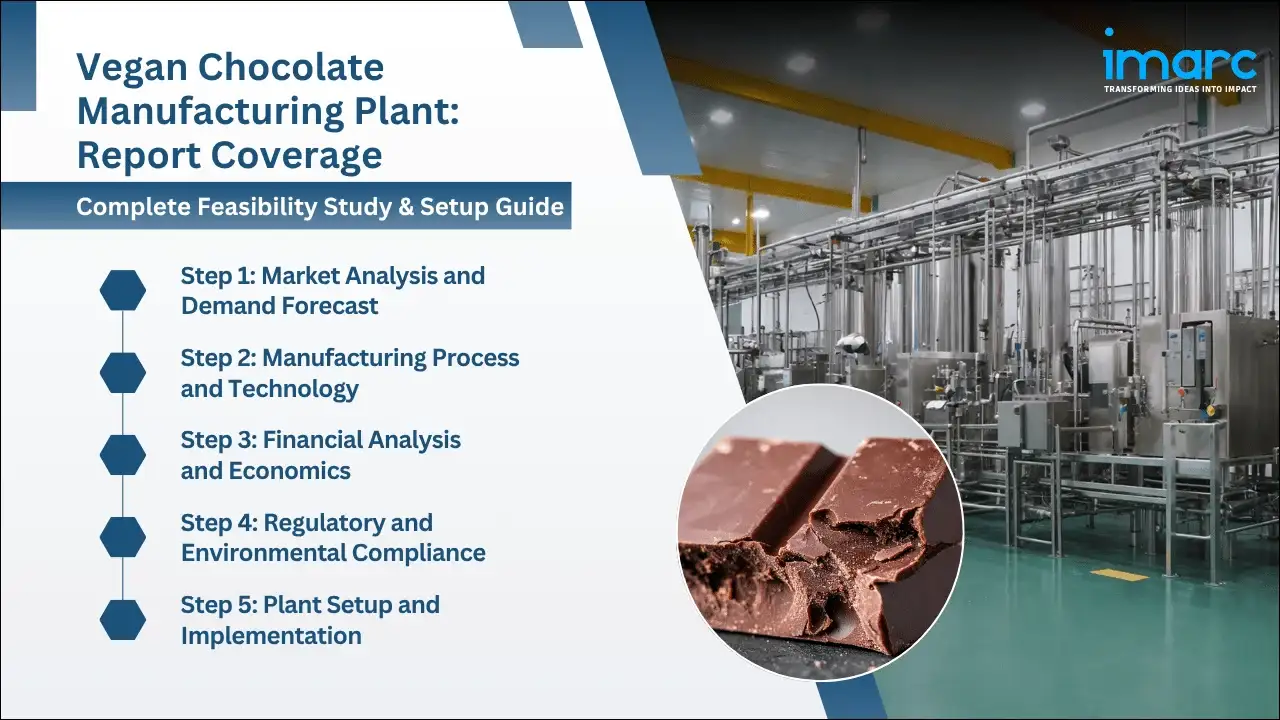 Vegan Chocolate Manufacturing Plant: Report Coverage

Complete Feasibility Study & Setup Guide

Step 1: Market Analysis and Demand Forecast

Step 2: Manufacturing Process and Technology

Step 3: Financial Analysis and Economics

Step 4: Regulatory and Environmental Compliance

Step 5: Plant Setup and Implementation

imarc
TRANSFORMING IDEAS INTO IMPACT